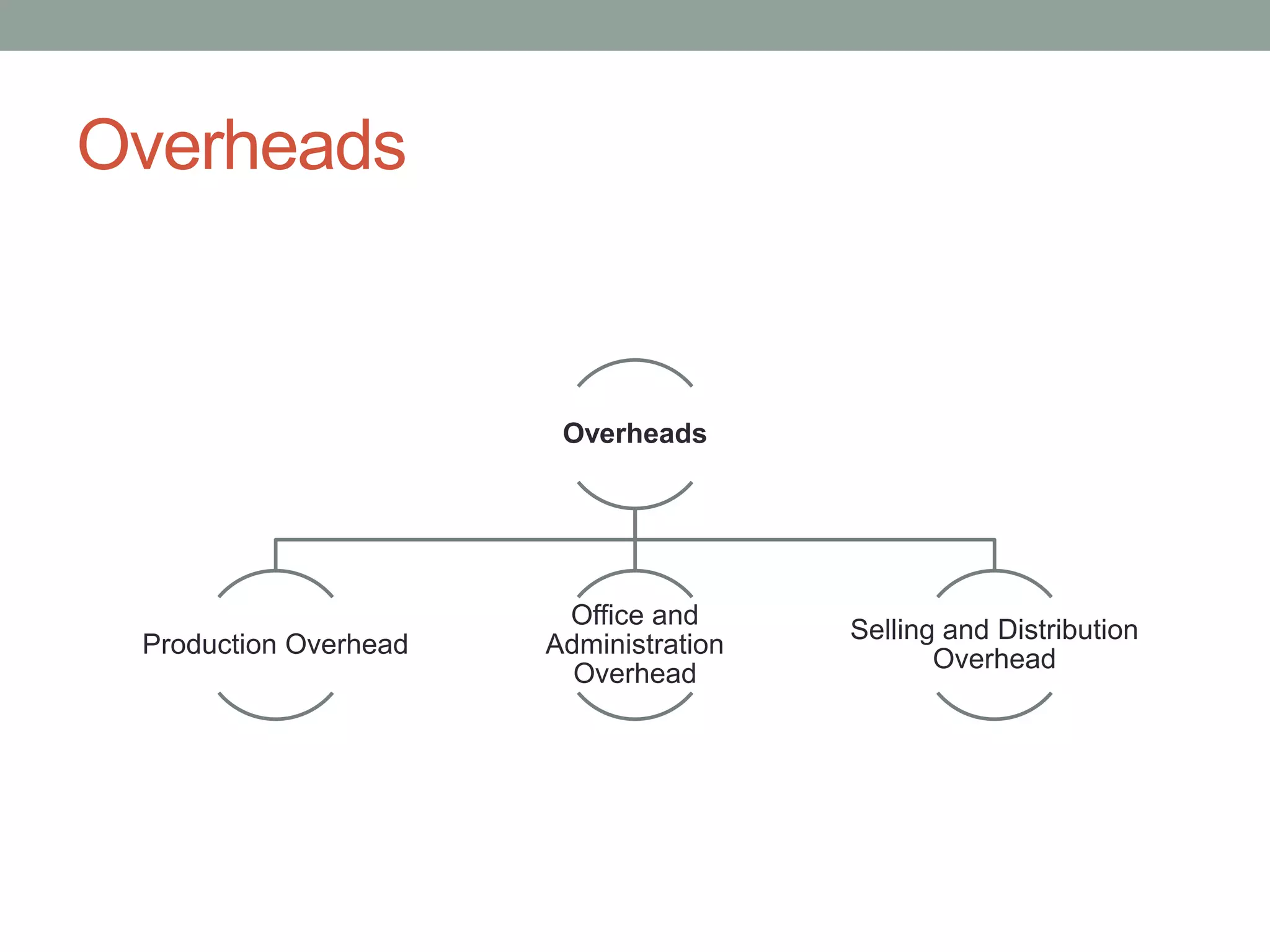 Overheads

Overheads

Production Overhead

Office and Administration Overhead

Selling and Distribution Overhead